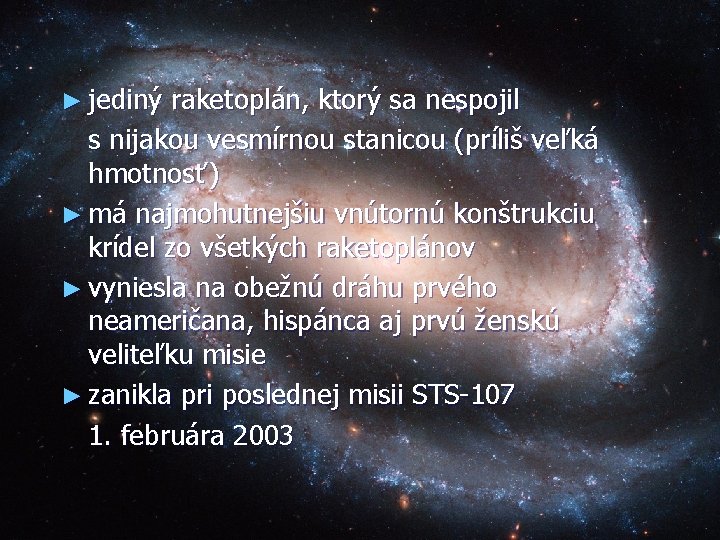 ► jediný raketoplán, ktorý sa nespojil s nijakou vesmírnou stanicou (príliš veľká hmotnosť)

► má najmohutnejšiu vnútornú konštrukciu krídel zo všetkých raketoplánov

► vyniesla na obežnú dráhu prvého neameričana, hispánca aj prvú ženskú veliteľku misie

► zanikla pri poslednej misii STS-107 1. februára 2003